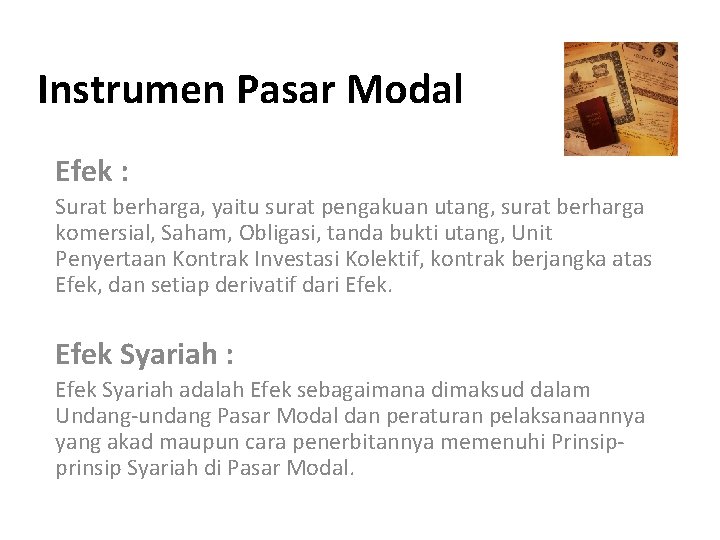 Instrumen Pasar Modal

Efek :

Surat berharga, yaitu surat pengakuan utang, surat berharga komersial, Saham, Obligasi, tanda bukti utang, Unit Penyertaan Kontrak Investasi Kolektif, kontrak berjangka atas Efek, dan setiap derivatif dari Efek.

Efek Syariah :

Efek Syariah adalah Efek sebagaimana dimaksud dalam Undang-undang Pasar Modal dan peraturan pelaksanaannya yang akad maupun cara penerbitannya memenuhi Prinsip-prinsip Syariah di Pasar Modal.